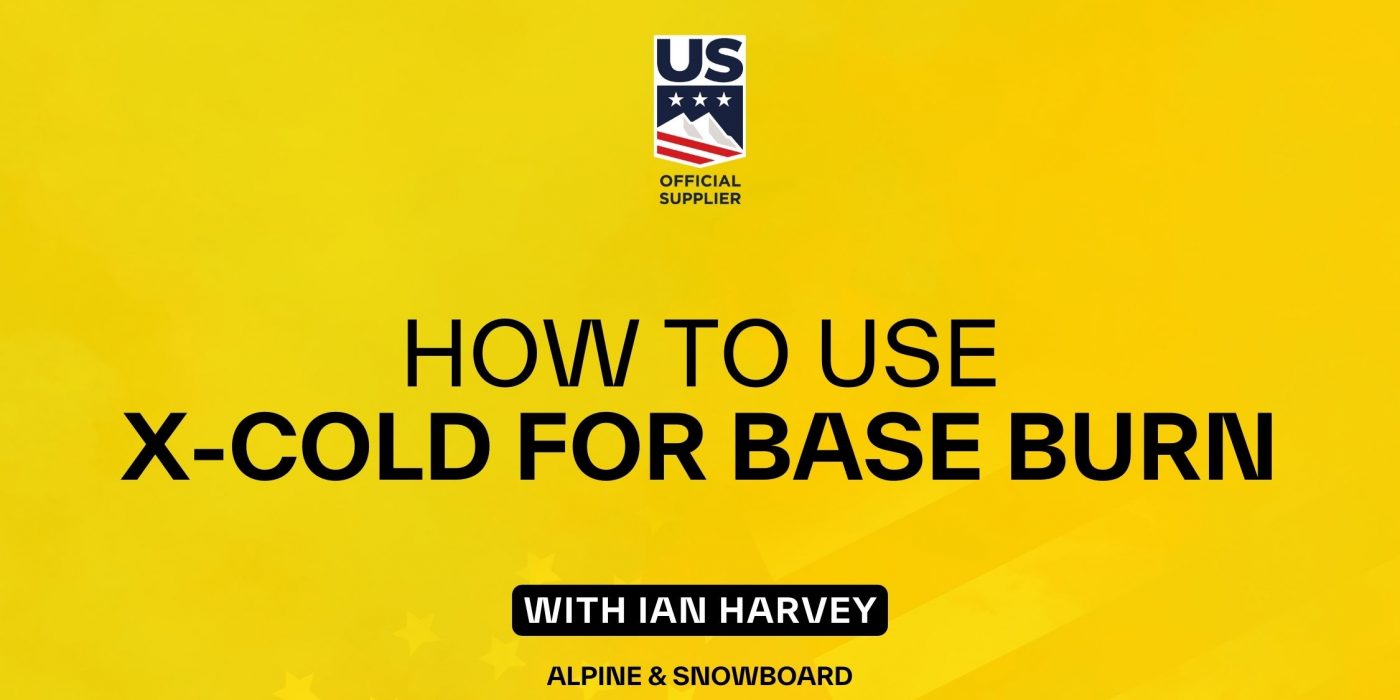 US

OFFICIAL SUPPLIER

HOW TO USE
X-COLD FOR BASE BURN

WITH IAN HARVEY

ALPINE & SNOWBOARD